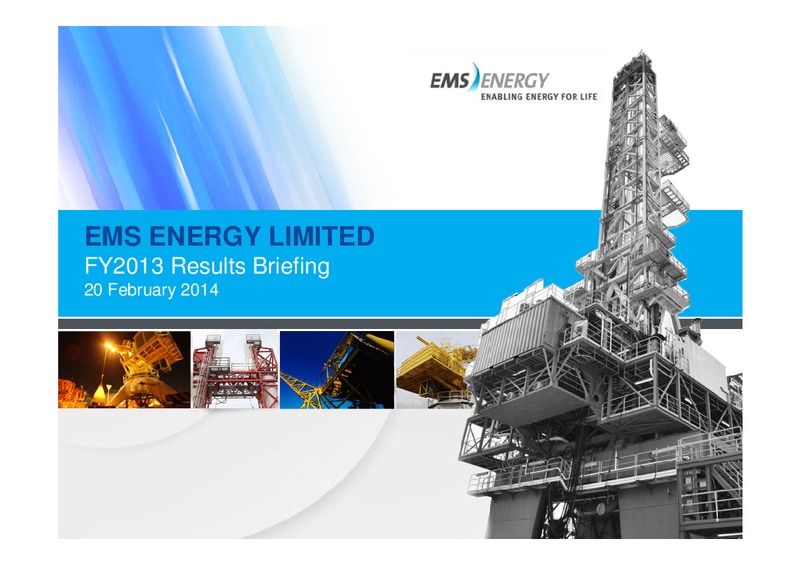 EMS ENERGY
ENABLING ENERGY FOR LIFE

EMS ENERGY LIMITED
FY2013 Results Briefing
20 February 2014